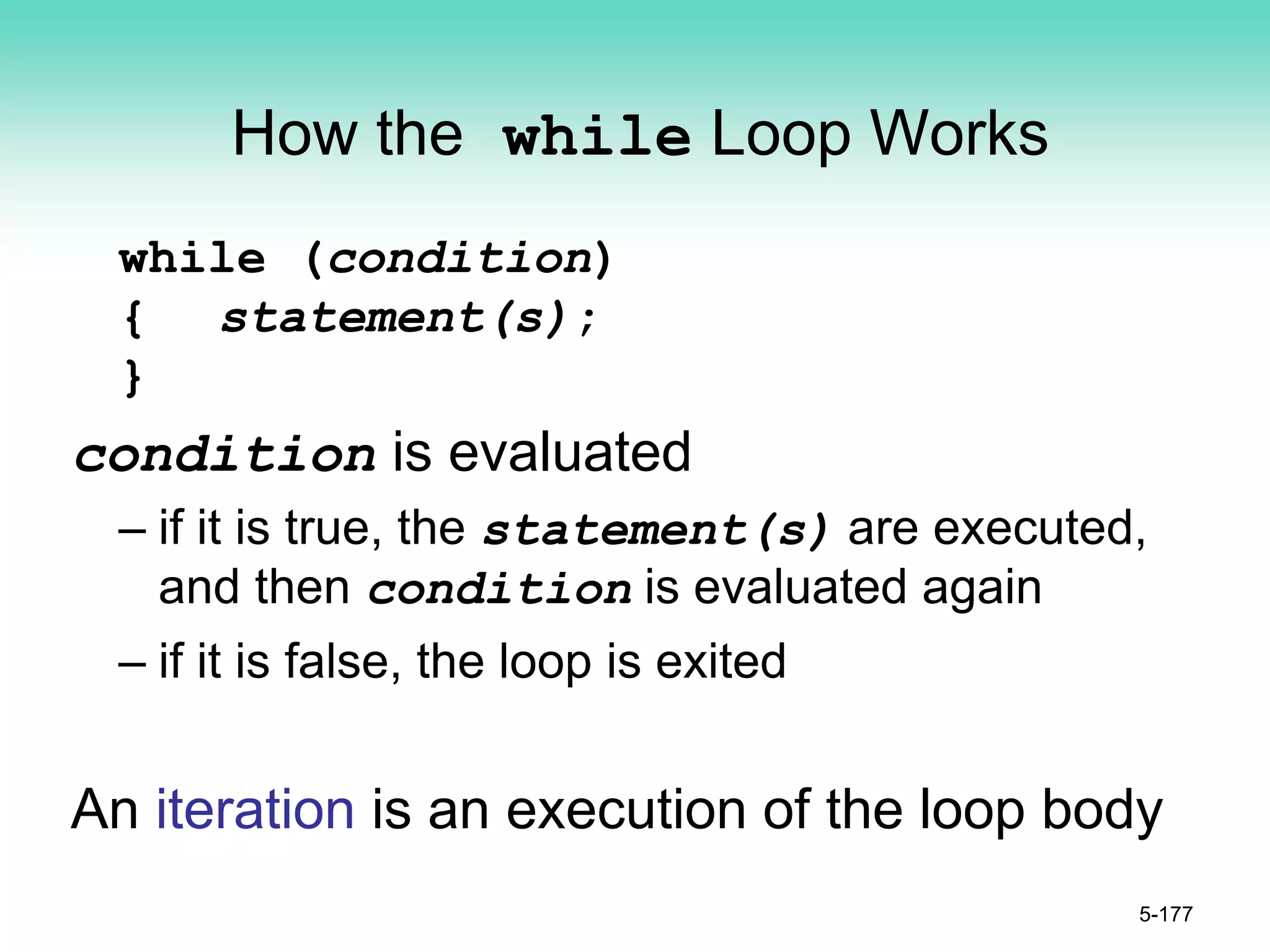 How the while Loop Works

while (condition)
{ statement(s);
}

condition is evaluated

– if it is true, the statement(s) are executed, and then condition is evaluated again

– if it is false, the loop is exited

An iteration is an execution of the loop body

5-177